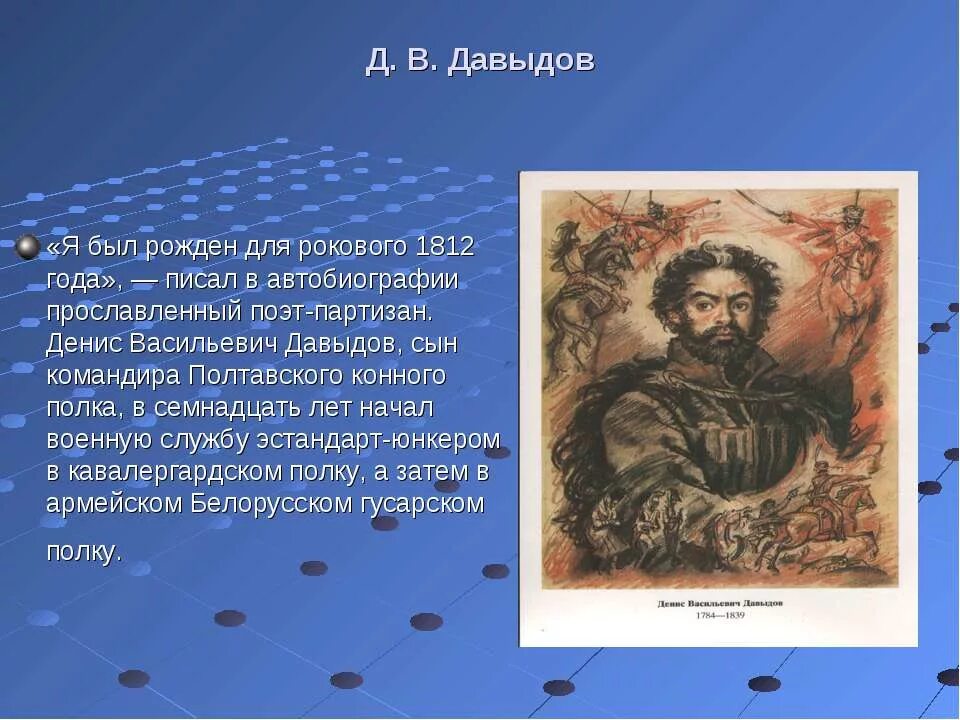 Д. В. Давыдов

«Я был рожден для рокового 1812 года», — писал в автобиографии прославленный поэт-партизан. Денис Васильевич Давыдов, сын командира Полтавского конного полка, в семнадцать лет начал военную службу эстандарт-юнкером в кавалергардском полку, а затем в армейском Белорусском гусарском полку.

Денис Васильевич Давыдов
1784—1839